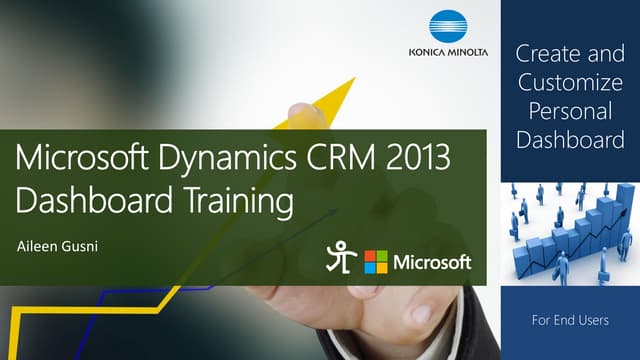 KONICA MINOLTA

Microsoft Dynamics CRM 2013 Dashboard Training

Aileen Gusni

Microsoft

Create and Customize Personal Dashboard

For End Users